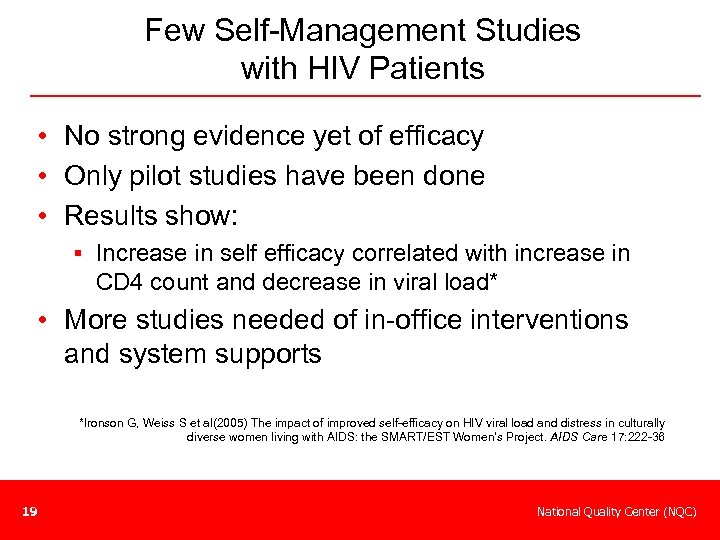 Few Self-Management Studies with HIV Patients

• No strong evidence yet of efficacy
• Only pilot studies have been done
• Results show:
▪ Increase in self efficacy correlated with increase in CD4 count and decrease in viral load*
• More studies needed of in-office interventions and system supports

*Ironson G, Weiss S et al(2005) The impact of improved self-efficacy on HIV viral load and distress in culturally diverse women living with AIDS: the SMART/EST Women's Project. AIDS Care 17:222-36

19

National Quality Center (NQC)